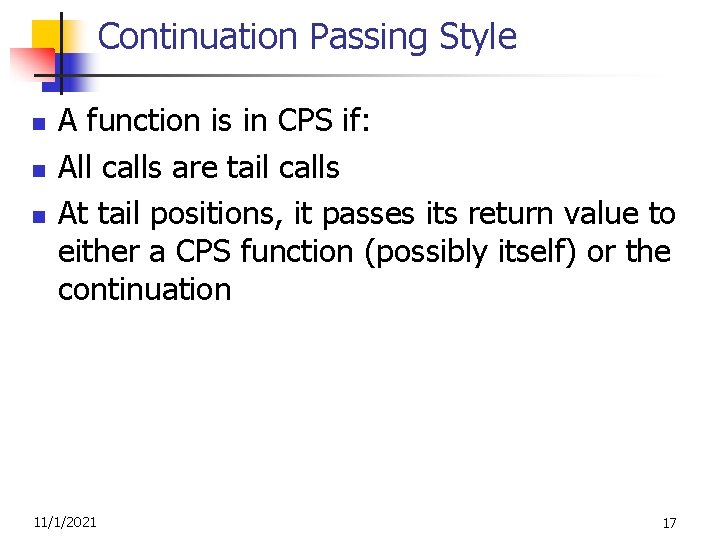 Continuation Passing Style

- A function is in CPS if:
- All calls are tail calls
- At tail positions, it passes its return value to either a CPS function (possibly itself) or the continuation

11/1/2021

17